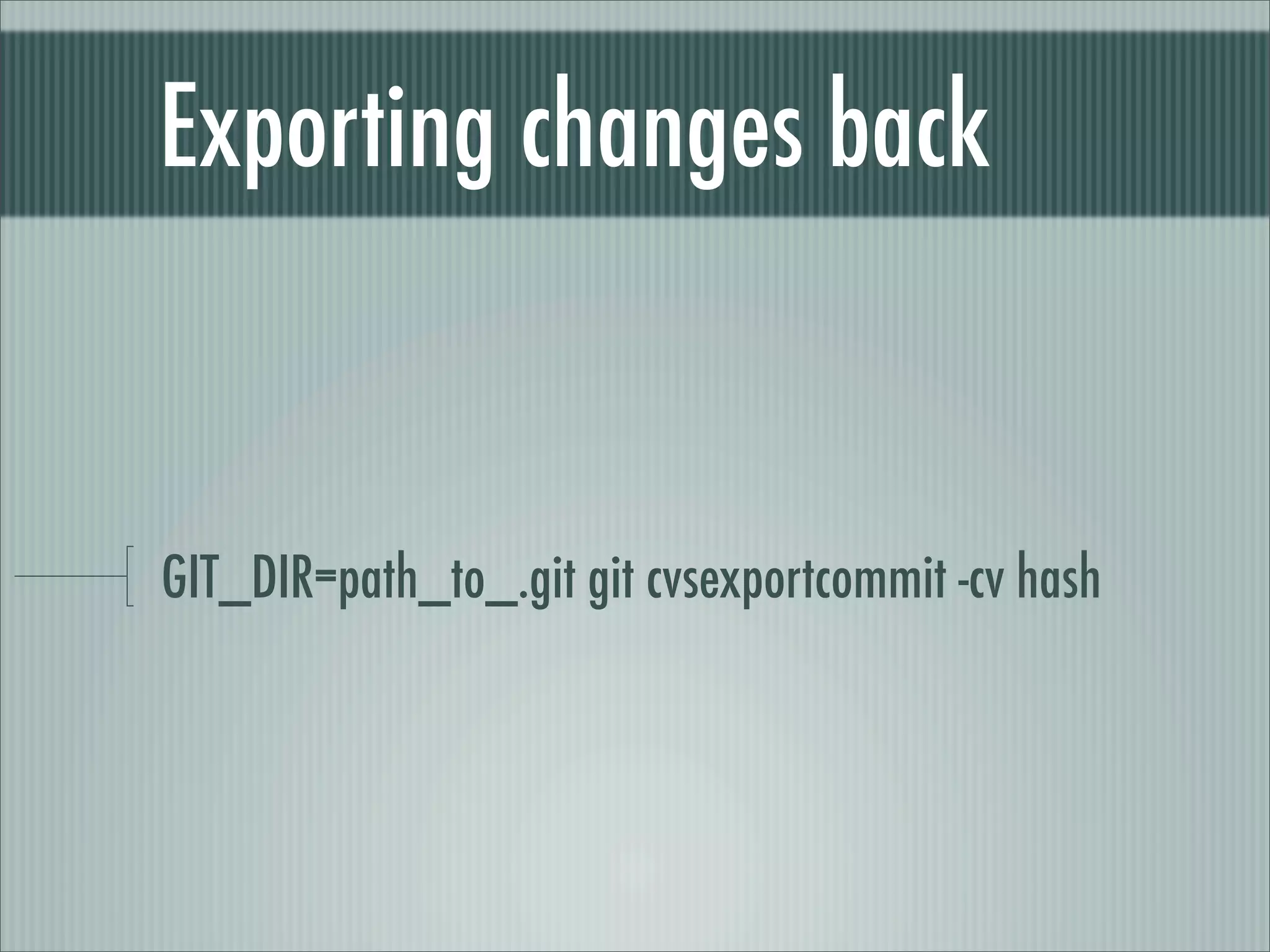 Exporting changes back

GIT_DIR=path_to_.git git cvsexportcommit -cv hash